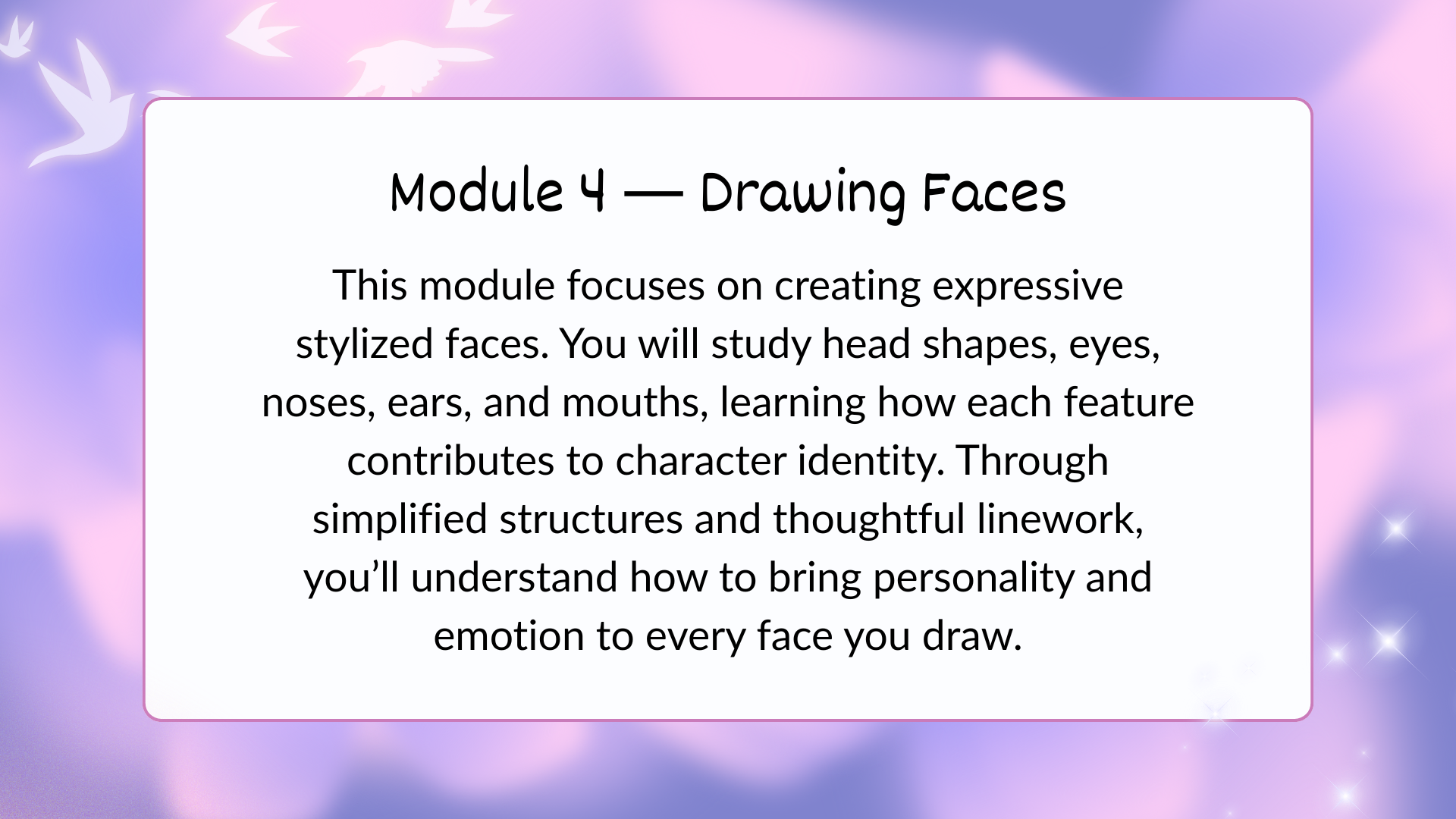 Module 4 — Drawing Faces

This module focuses on creating expressive stylized faces. You will study head shapes, eyes, noses, ears, and mouths, learning how each feature contributes to character identity. Through simplified structures and thoughtful linework, you’ll understand how to bring personality and emotion to every face you draw.